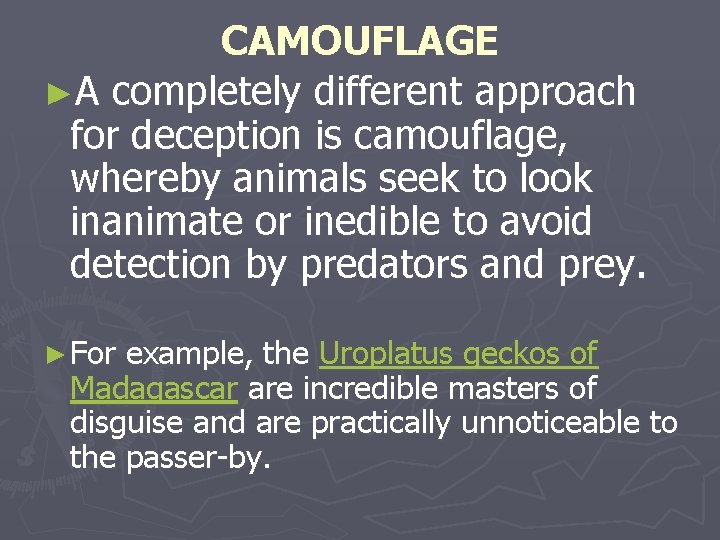 CAMOUFLAGE

►A completely different approach for deception is camouflage, whereby animals seek to look inanimate or inedible to avoid detection by predators and prey.

►For example, the Uroplatus geckos of Madagascar are incredible masters of disguise and are practically unnoticeable to the passer-by.